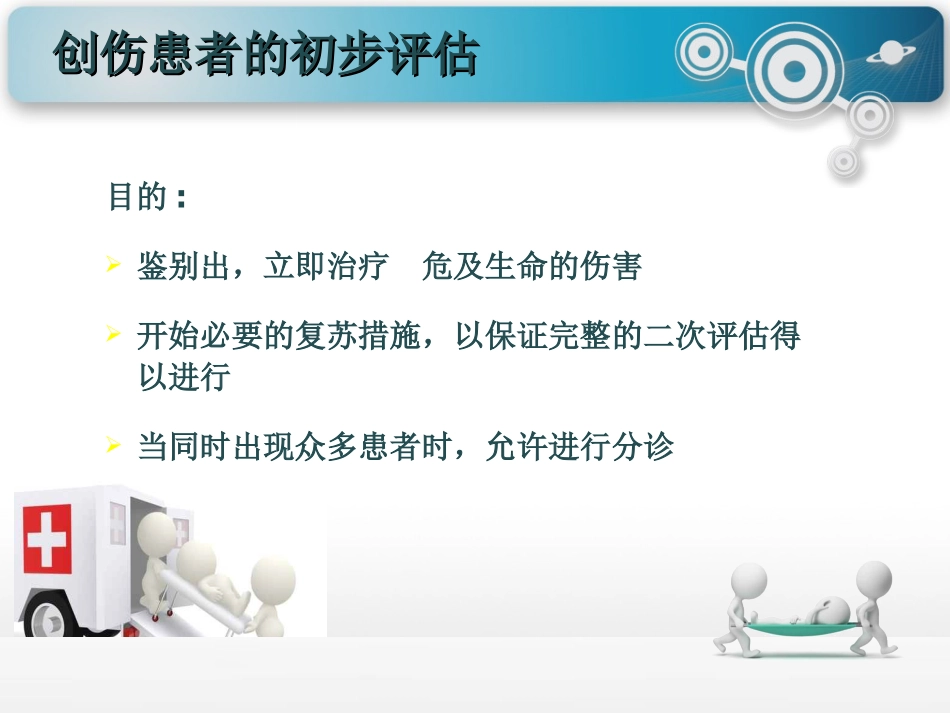 创伤患者的初步评估

目的：

➢ 鉴别出，立即治疗　危及生命的伤害

➢ 开始必要的复苏措施，以保证完整的二次评估得以进行

➢ 当同时出现众多患者时，允许进行分诊